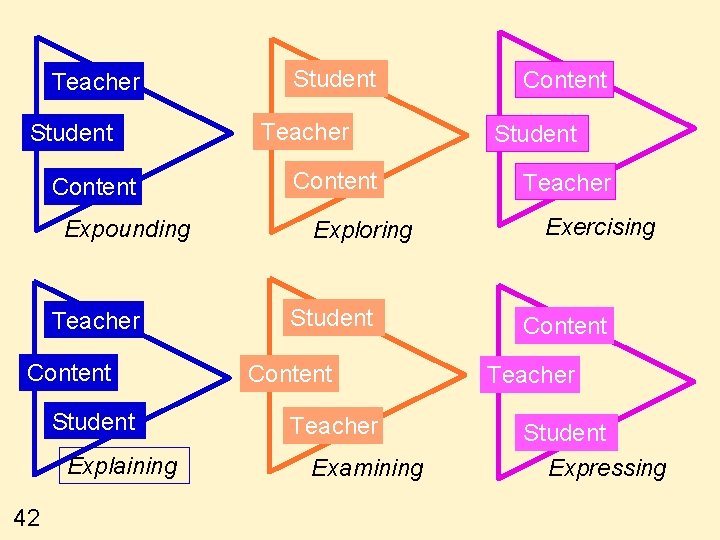 Teacher
Student
Content
Expounding

Student
Teacher
Content
Exploring

Content
Student
Teacher
Exercising

Teacher
Content
Student
Explaining

Student
Content
Teacher
Examining

Content
Teacher
Student
Expressing

42